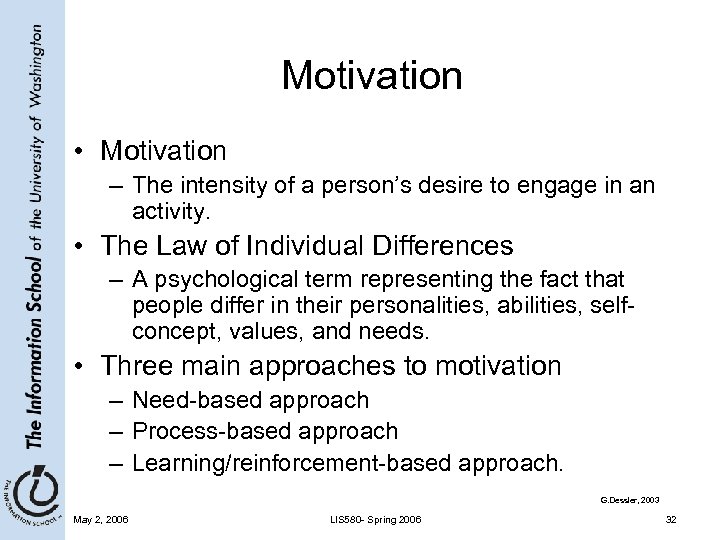 The Information School of the University of Washington

THE INFORMATION SCHOOL

Motivation

• Motivation
– The intensity of a person's desire to engage in an activity.
• The Law of Individual Differences
– A psychological term representing the fact that people differ in their personalities, abilities, self-concept, values, and needs.
• Three main approaches to motivation
– Need-based approach
– Process-based approach
– Learning/reinforcement-based approach.

G.Dessler, 2003

May 2, 2006 LIS580- Spring 2006 32